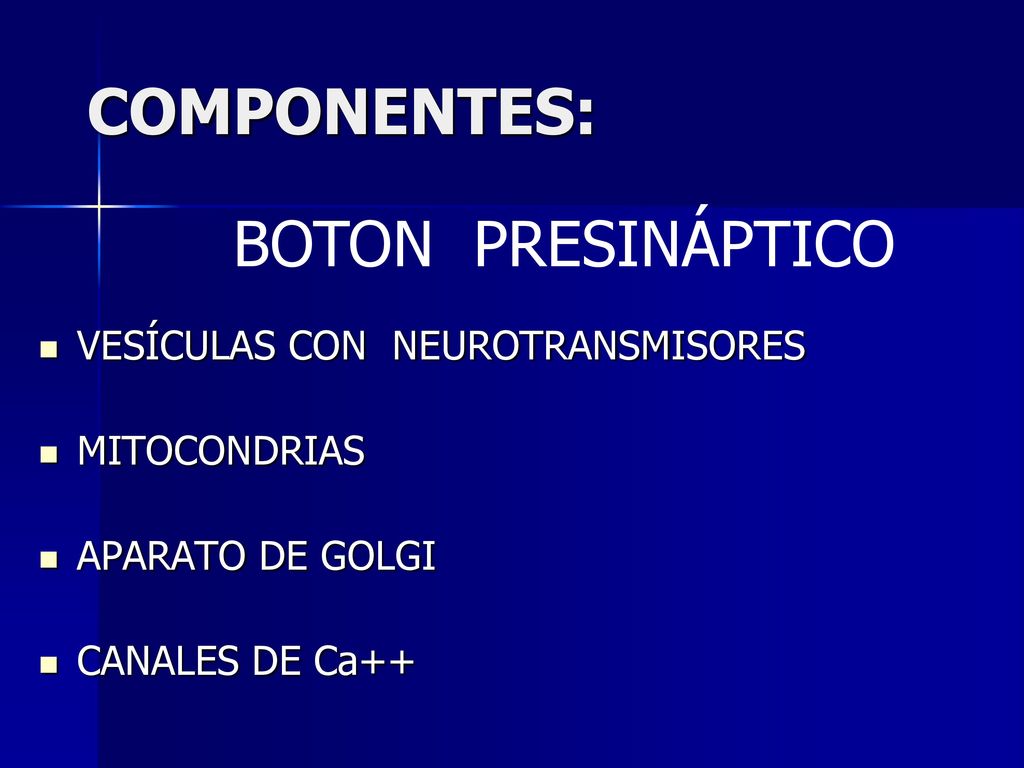 COMPONENTES:

BOTON PRESINÁPTICO

- VESÍCULAS CON NEUROTRANSMISORES
- MITOCONDRIAS
- APARATO DE GOLGI
- CANALES DE Ca++